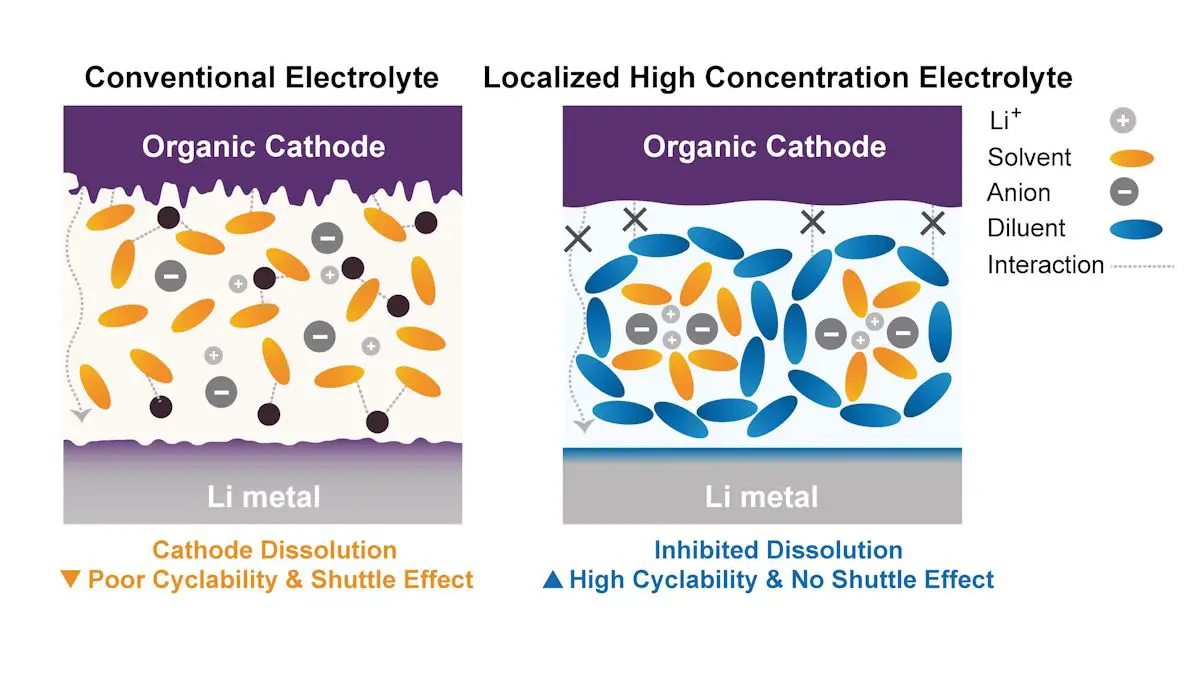 Conventional Electrolyte

Organic Cathode

Li metal

Cathode Dissolution
▼ Poor Cyclability & Shuttle Effect

Localized High Concentration Electrolyte

Organic Cathode

Li metal

Inhibited Dissolution
▲ High Cyclability & No Shuttle Effect

$Li^+$
Solvent
Anion
Diluent
Interaction